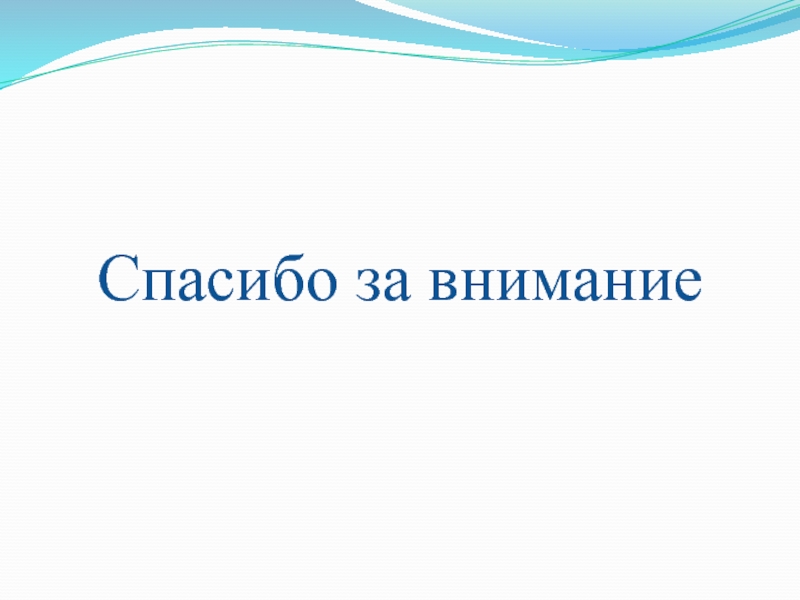 Спасибо за внимание